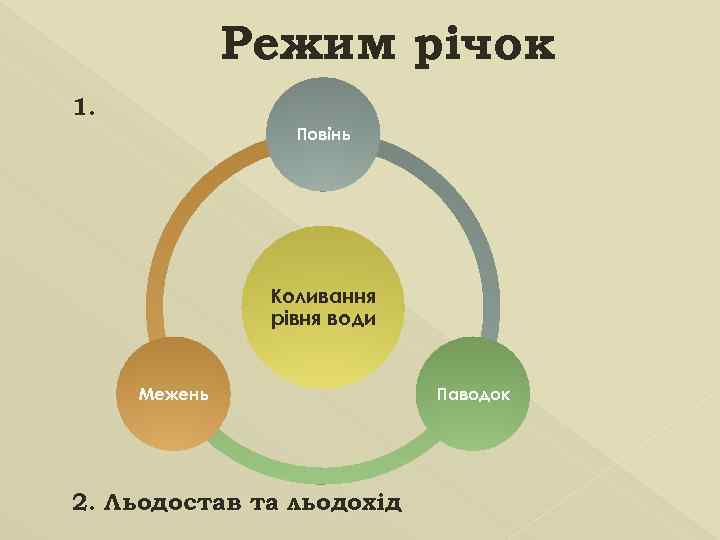 Режим річок

1.

Повінь

Коливання рівня води

Межень

Паводок

2. Льодостав та льодохід